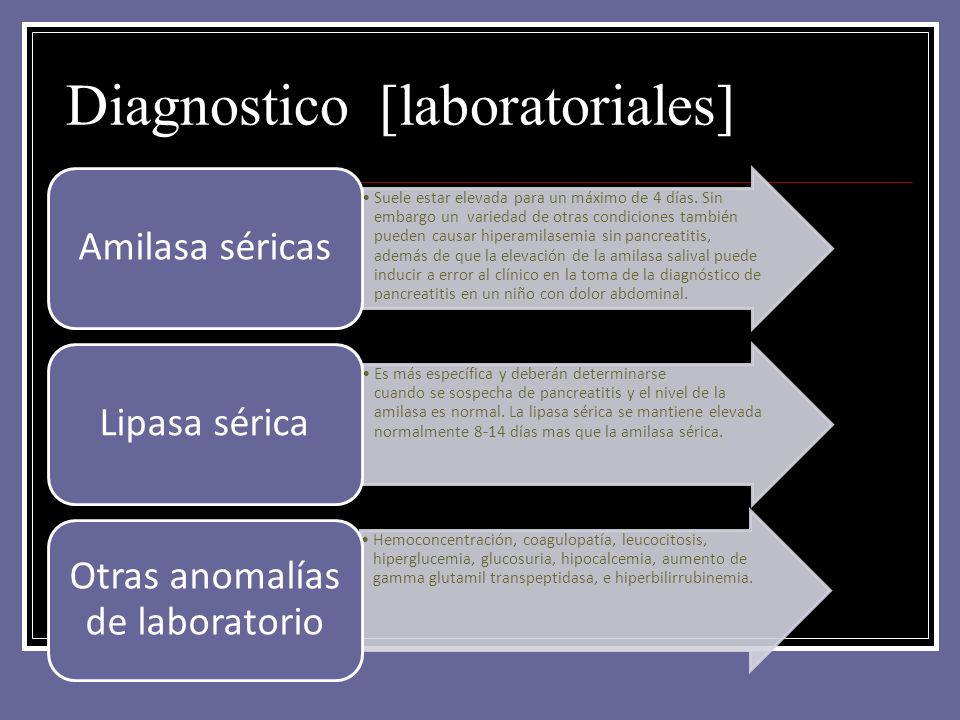 Diagnostico [laboratoriales]

Amilasa séricas

• Suele estar elevada para un máximo de 4 días. Sin embargo un variedad de otras condiciones también pueden causar hiperamilasemia sin pancreatitis, además de que la elevación de la amilasa salival puede inducir a error al clínico en la toma de la diagnóstico de pancreatitis en un niño con dolor abdominal.

Lipasa sérica

• Es más específica y deberán determinarse cuando se sospecha de pancreatitis y el nivel de la amilasa es normal. La lipasa sérica se mantiene elevada normalmente 8-14 días mas que la amilasa sérica.

Otras anomalías de laboratorio

• Hemoconcentración, coagulopatía, leucocitosis, hiperglucemia, glucosuria, hipocalcemia, aumento de gamma glutamil transpeptidasa, e hiperbilirrubinemia.